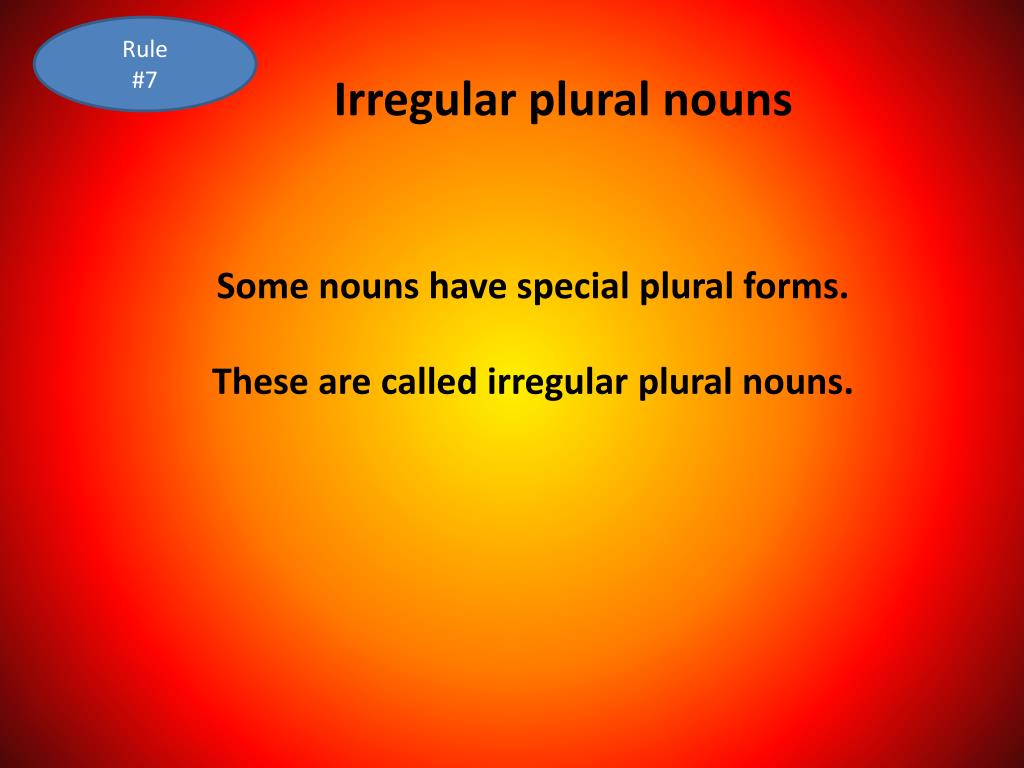 Rule
#7

Irregular plural nouns

Some nouns have special plural forms.

These are called irregular plural nouns.